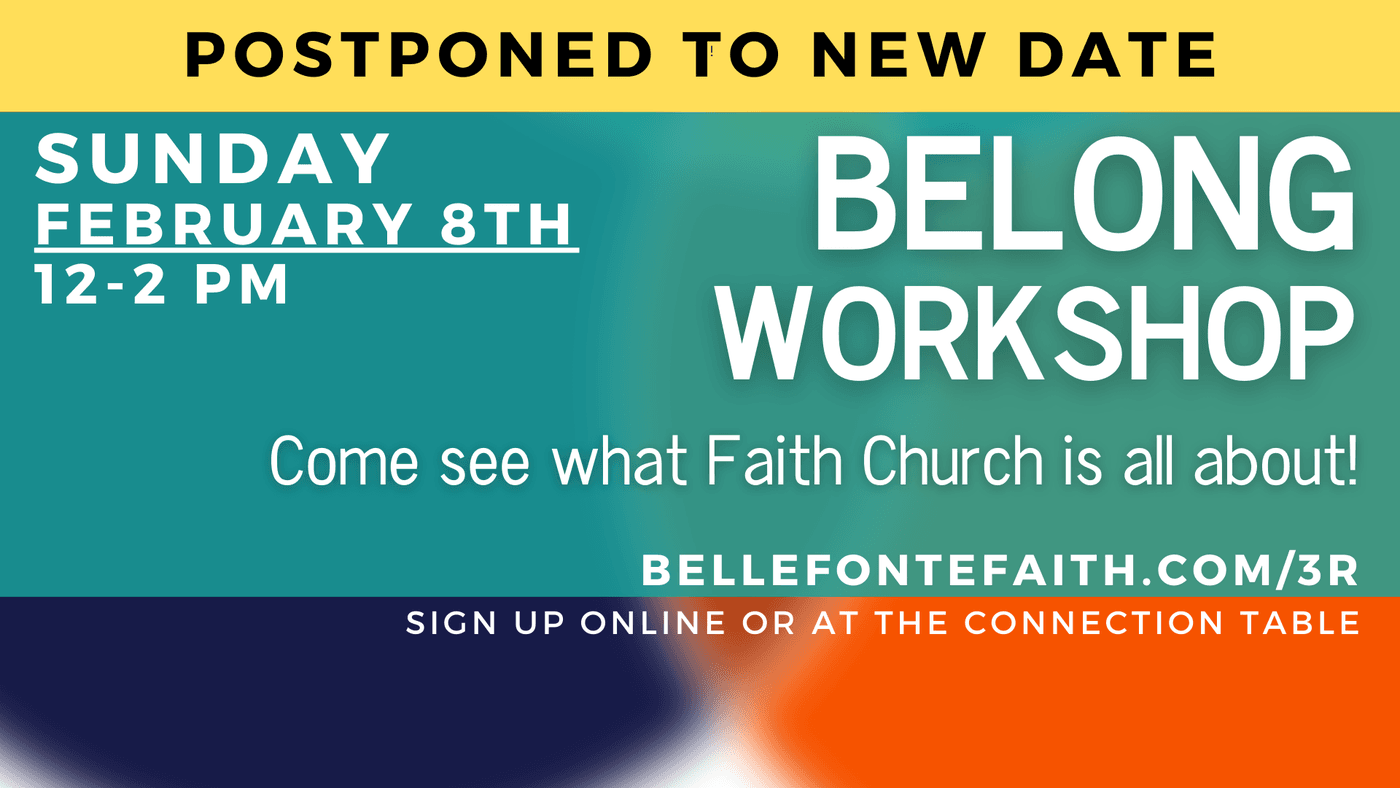 POSTPONED TO NEW DATE

SUNDAY
FEBRUARY 8TH
12-2 PM

BELONG WORKSHOP

Come see what Faith Church is all about!

BELLEFONTEFAITH.COM/3R
SIGN UP ONLINE OR AT THE CONNECTION TABLE